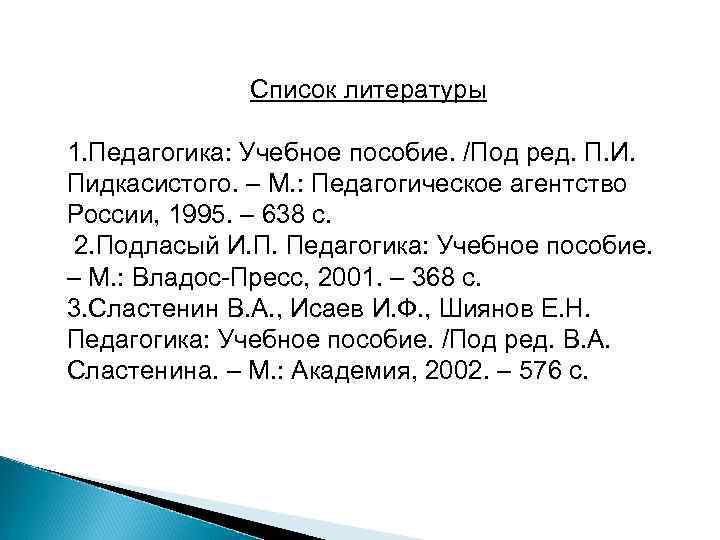 Список литературы

1.Педагогика: Учебное пособие. /Под ред. П.И. Пидкасистого. – М.: Педагогическое агентство России, 1995. – 638 с.
2.Подласый И.П. Педагогика: Учебное пособие. – М.: Владос-Пресс, 2001. – 368 с.
3.Сластенин В.А., Исаев И.Ф., Шиянов Е.Н. Педагогика: Учебное пособие. /Под ред. В.А. Сластенина. – М.: Академия, 2002. – 576 с.